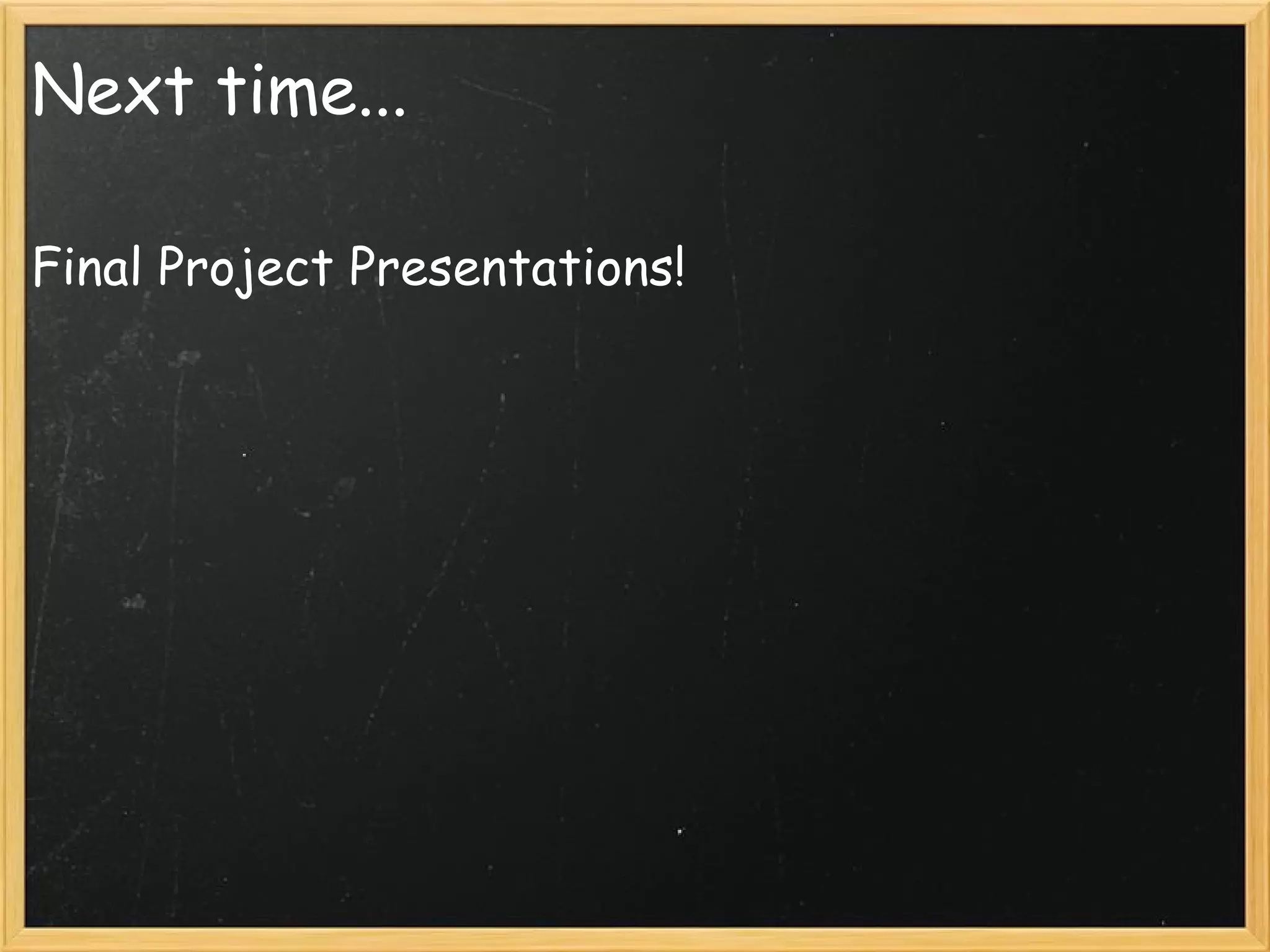 Next time...

Final Project Presentations!